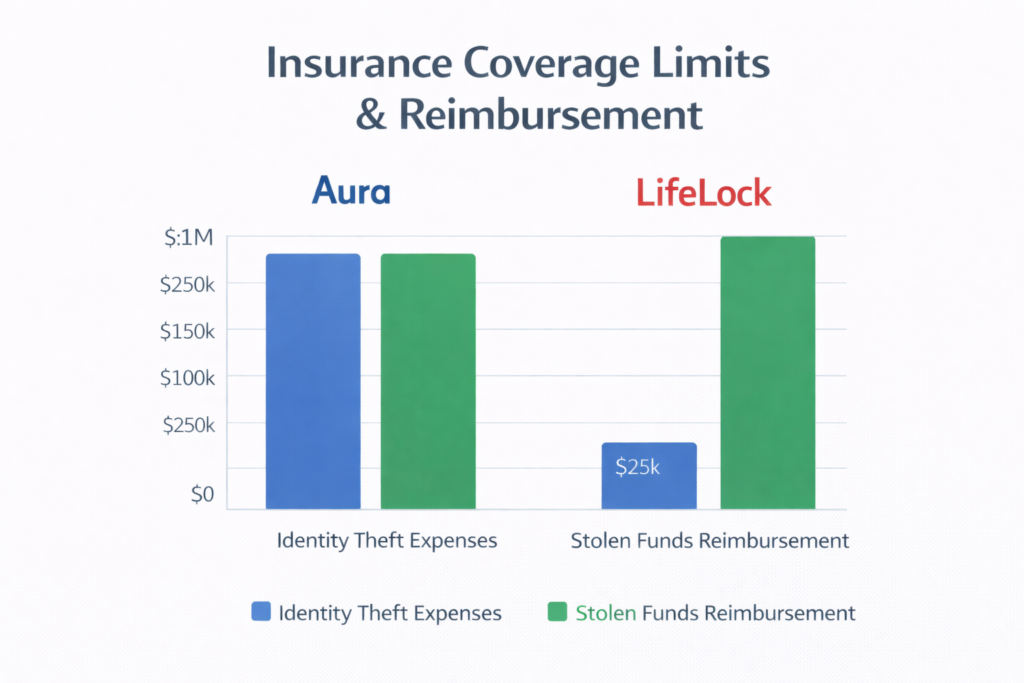 Insurance Coverage Limits & Reimbursement

Aura

LifeLock

$:1M
$250k
$150k
$100k
$250k
$0

$25k

Identity Theft Expenses

Stolen Funds Reimbursement

Identity Theft Expenses

Stolen Funds Reimbursement